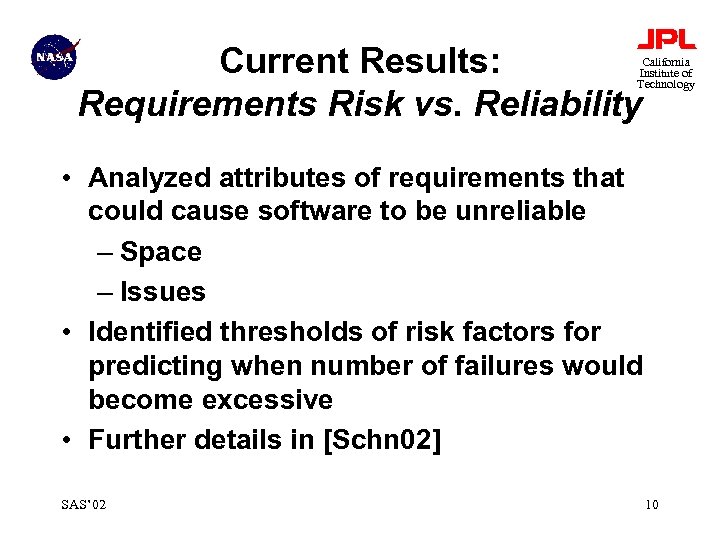 NASA

JPL
California Institute of Technology

Current Results:
Requirements Risk vs. Reliability

• Analyzed attributes of requirements that could cause software to be unreliable
– Space
– Issues
• Identified thresholds of risk factors for predicting when number of failures would become excessive
• Further details in [Schn02]

SAS'02

10